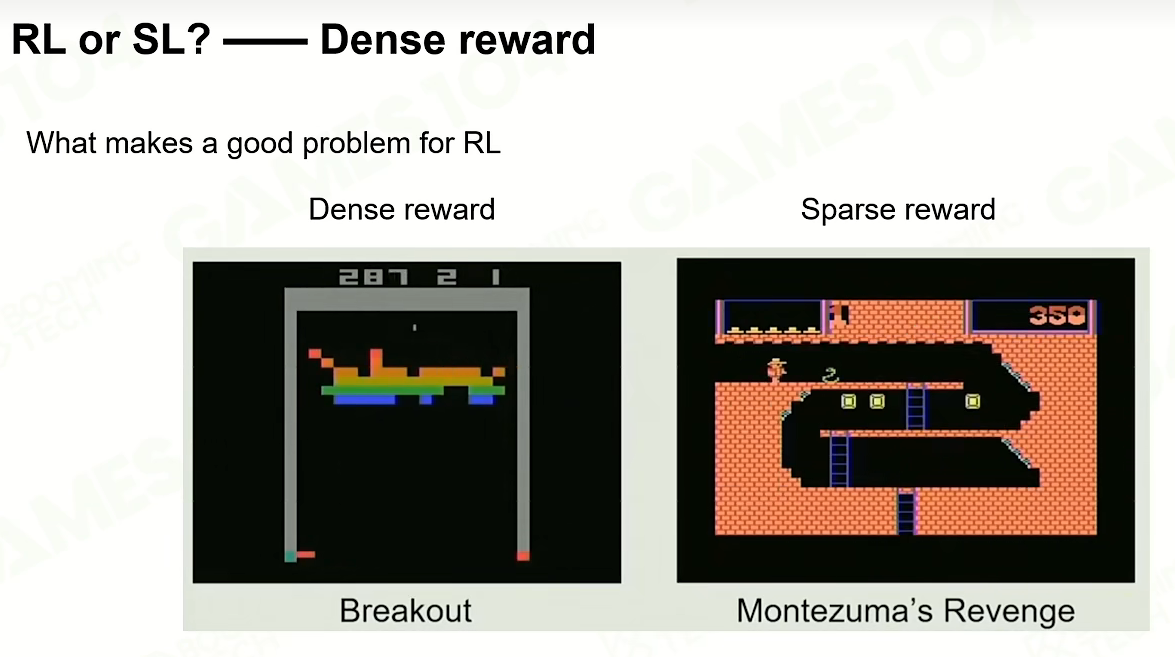 RL or SL? —— Dense reward

What makes a good problem for RL

Dense reward

287 2 1

Breakout

Sparse reward

350

Montezuma's Revenge

GAMES104
BOOMING TECH